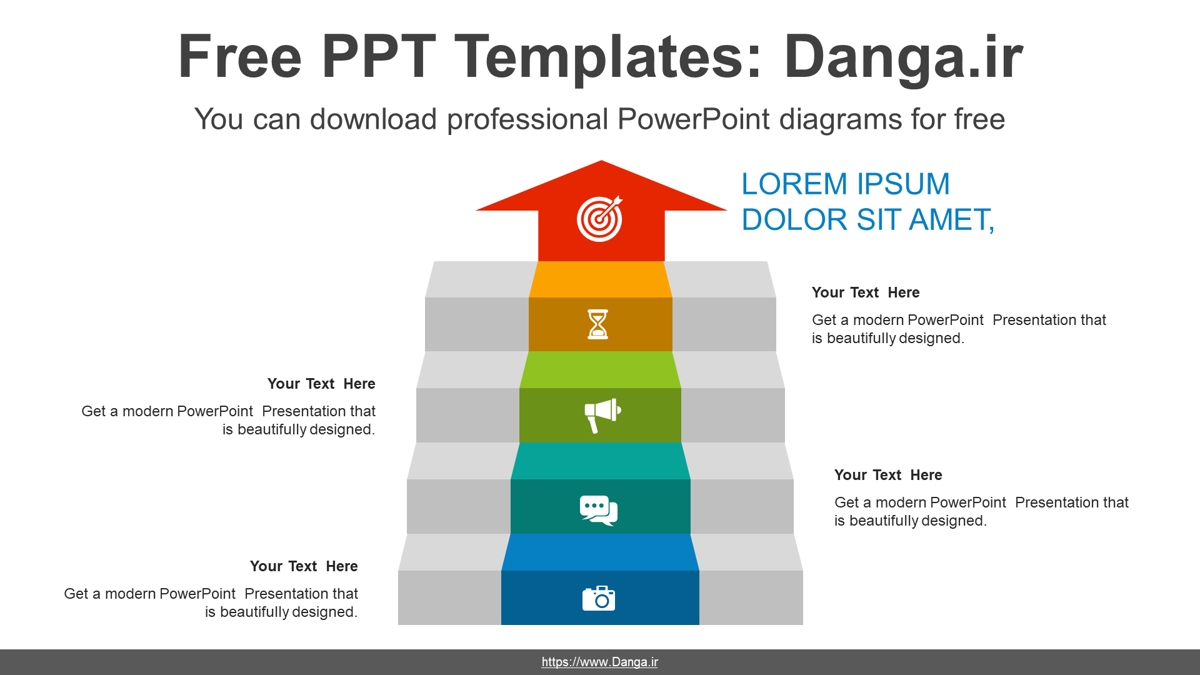 Free PPT Templates: Danga.ir

You can download professional PowerPoint diagrams for free

LOREM IPSUM DOLOR SIT AMET,

Your Text Here

Get a modern PowerPoint Presentation that is beautifully designed.

Your Text Here

Get a modern PowerPoint Presentation that is beautifully designed.

Your Text Here

Get a modern PowerPoint Presentation that is beautifully designed.

Your Text Here

Get a modern PowerPoint Presentation that is beautifully designed.

https://www.Danga.ir